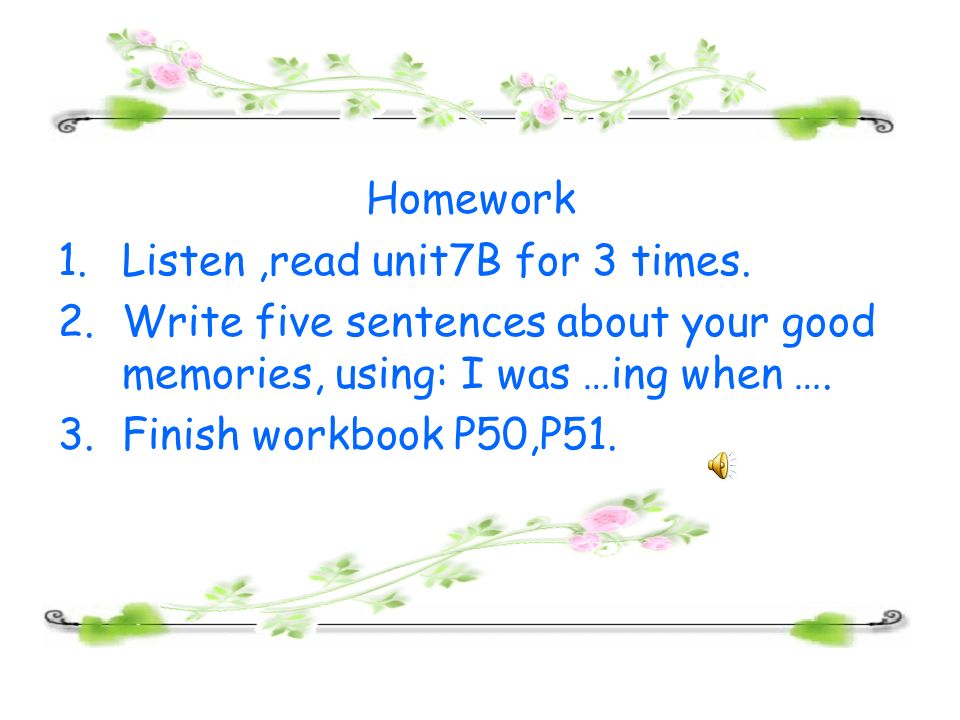 Homework
1. Listen ,read unit7B for 3 times.
2. Write five sentences about your good memories, using: I was …ing when ….
3. Finish workbook P50,P51.